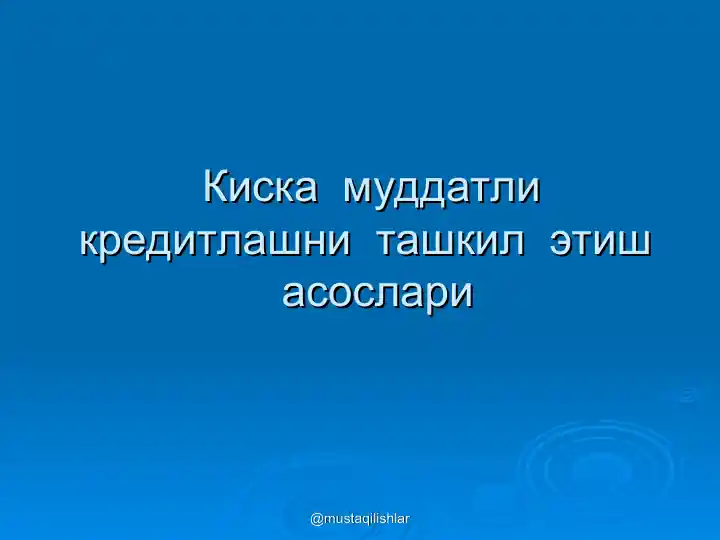 Киска муддатли кредитлашни ташкил этиш асослари

@mustaqilishlar